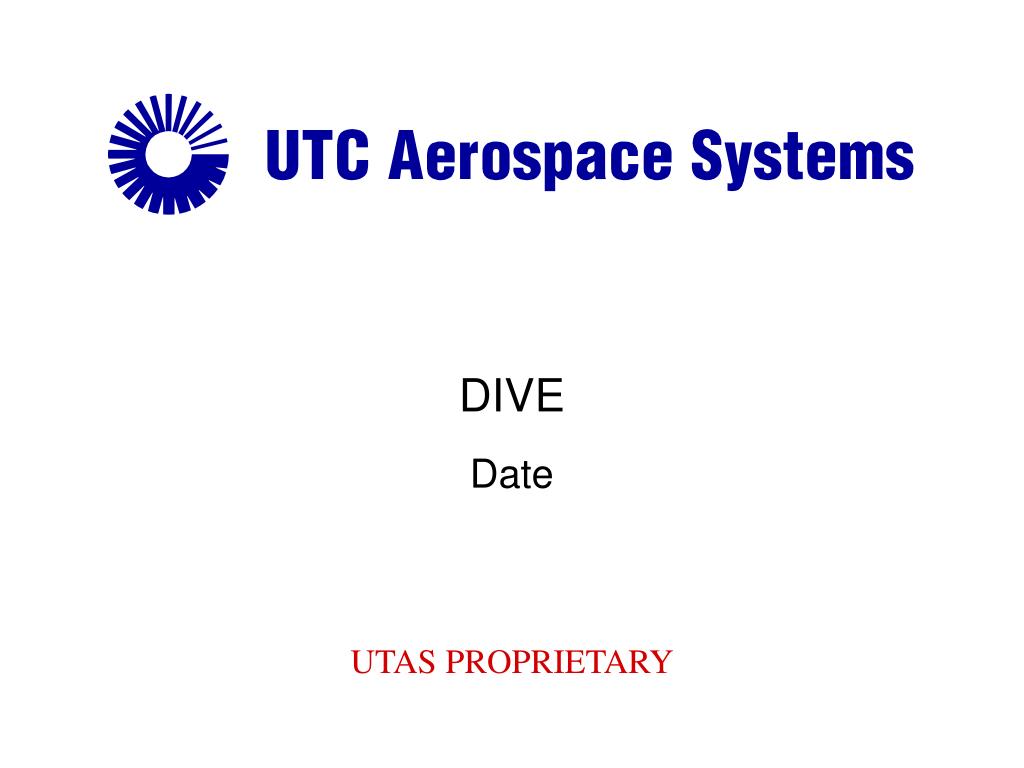 UTC Aerospace Systems

DIVE

Date

UTAS PROPRIETARY